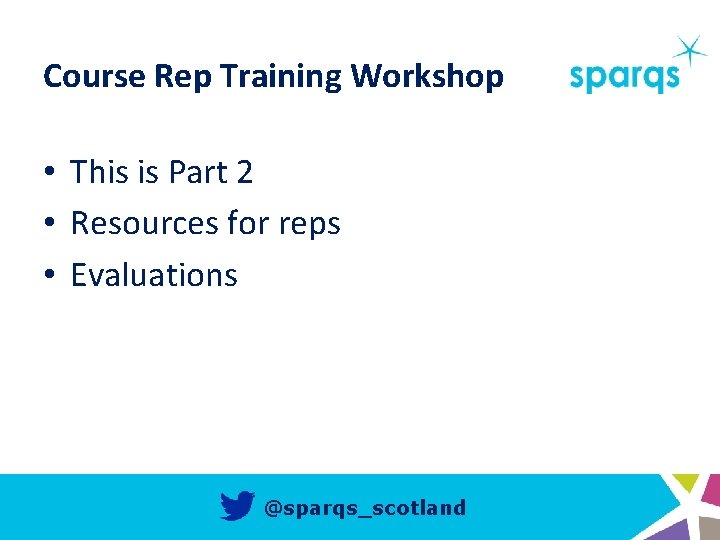 Course Rep Training Workshop

sparqs

• This is Part 2
• Resources for reps
• Evaluations

@sparqs_scotland